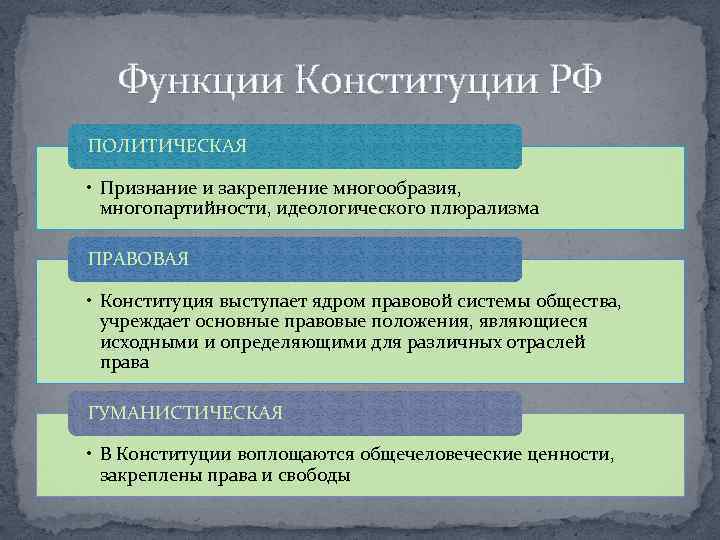 Функции Конституции РФ

ПОЛИТИЧЕСКАЯ

• Признание и закрепление многообразия, многопартийности, идеологического плюрализма

ПРАВОВАЯ

• Конституция выступает ядром правовой системы общества, учреждает основные правовые положения, являющиеся исходными и определяющими для различных отраслей права

ГУМАНИСТИЧЕСКАЯ

• В Конституции воплощаются общечеловеческие ценности, закреплены права и свободы